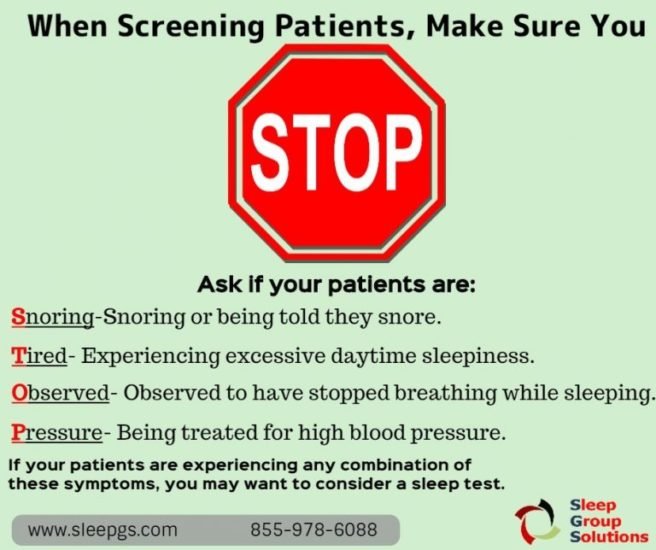 When Screening Patients, Make Sure You

STOP

Ask if your patients are:

Snoring-Snoring or being told they snore.

Tired- Experiencing excessive daytime sleepiness.

Observed- Observed to have stopped breathing while sleeping.

Pressure- Being treated for high blood pressure.

If your patients are experiencing any combination of these symptoms, you may want to consider a sleep test.

www.sleepgs.com 855-978-6088

Sleep Group Solutions